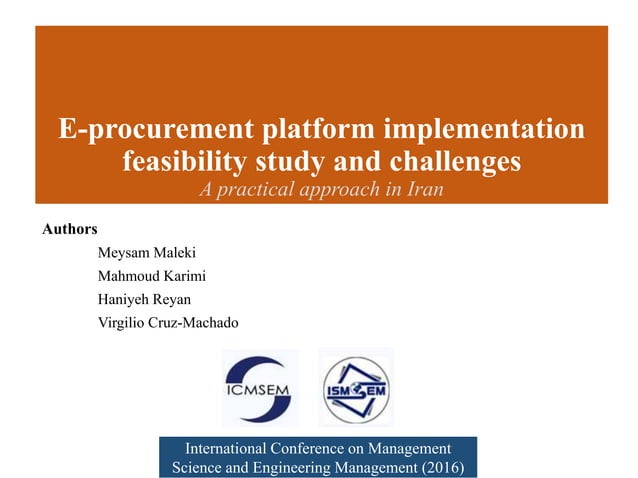 E-procurement platform implementation feasibility study and challenges
A practical approach in Iran

Authors
Meysam Maleki
Mahmoud Karimi
Haniyeh Reyan
Virgilio Cruz-Machado

ICMSEM

ISMSEM

International Conference on Management Science and Engineering Management (2016)